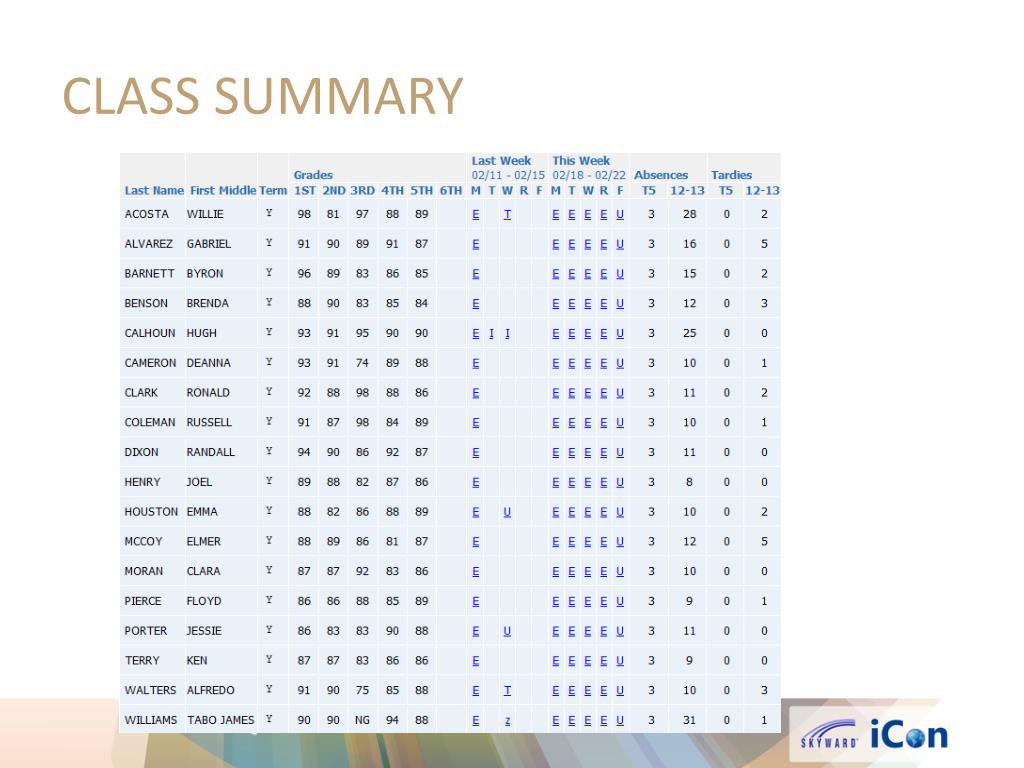 CLASS SUMMARY

| Last Name | First Middle | Term | Grades 1ST | 2ND | 3RD | 4TH | 5TH | 6TH | Last Week 02/11 - 02/15 M | T | W | R | F | This Week 02/18 - 02/22 M | T | W | R | F | Absences T5 | 12-13 | Tardies T5 | 12-13 |
|---|---|---|---|---|---|---|---|---|---|---|---|---|---|---|---|---|---|---|---|---|---|---|
| ACOSTA | WILLIE | Y | 98 | 81 | 97 | 88 | 89 | | E | | T | | | E | E | E | E | U | 3 | 28 | 0 | 2 |
| ALVAREZ | GABRIEL | Y | 91 | 90 | 89 | 91 | 87 | | E | | | | | E | E | E | E | U | 3 | 16 | 0 | 5 |
| BARNETT | BYRON | Y | 96 | 89 | 83 | 86 | 85 | | E | | | | | E | E | E | E | U | 3 | 15 | 0 | 2 |
| BENSON | BRENDA | Y | 88 | 90 | 83 | 85 | 84 | | E | | | | | E | E | E | E | U | 3 | 12 | 0 | 3 |
| CALHOUN | HUGH | Y | 93 | 91 | 95 | 90 | 90 | | E | I | I | | | E | E | E | E | U | 3 | 25 | 0 | 0 |
| CAMERON | DEANNA | Y | 93 | 91 | 74 | 89 | 88 | | E | | | | | E | E | E | E | U | 3 | 10 | 0 | 1 |
| CLARK | RONALD | Y | 92 | 88 | 98 | 88 | 86 | | E | | | | | E | E | E | E | U | 3 | 11 | 0 | 2 |
| COLEMAN | RUSSELL | Y | 91 | 87 | 98 | 84 | 89 | | E | | | | | E | E | E | E | U | 3 | 10 | 0 | 1 |
| DIXON | RANDALL | Y | 94 | 90 | 86 | 92 | 87 | | E | | | | | E | E | E | E | U | 3 | 11 | 0 | 0 |
| HENRY | JOEL | Y | 89 | 88 | 82 | 87 | 86 | | E | | | | | E | E | E | E | U | 3 | 8 | 0 | 0 |
| HOUSTON | EMMA | Y | 88 | 82 | 86 | 88 | 89 | | E | | U | | | E | E | E | E | U | 3 | 10 | 0 | 2 |
| MCCOY | ELMER | Y | 88 | 89 | 86 | 81 | 87 | | E | | | | | E | E | E | E | U | 3 | 12 | 0 | 5 |
| MORAN | CLARA | Y | 87 | 87 | 92 | 83 | 86 | | E | | | | | E | E | E | E | U | 3 | 10 | 0 | 0 |
| PIERCE | FLOYD | Y | 86 | 86 | 88 | 85 | 89 | | E | | | | | E | E | E | E | U | 3 | 9 | 0 | 1 |
| PORTER | JESSIE | Y | 86 | 83 | 83 | 90 | 88 | | E | | U | | | E | E | E | E | U | 3 | 11 | 0 | 0 |
| TERRY | KEN | Y | 87 | 87 | 83 | 86 | 86 | | E | | | | | E | E | E | E | U | 3 | 9 | 0 | 0 |
| WALTERS | ALFREDO | Y | 91 | 90 | 75 | 85 | 88 | | E | | T | | | E | E | E | E | U | 3 | 10 | 0 | 3 |
| WILLIAMS | TABO JAMES | Y | 90 | 90 | NG | 94 | 88 | | E | | z | | | E | E | E | E | U | 3 | 31 | 0 | 1 |

SKYWARD iCon